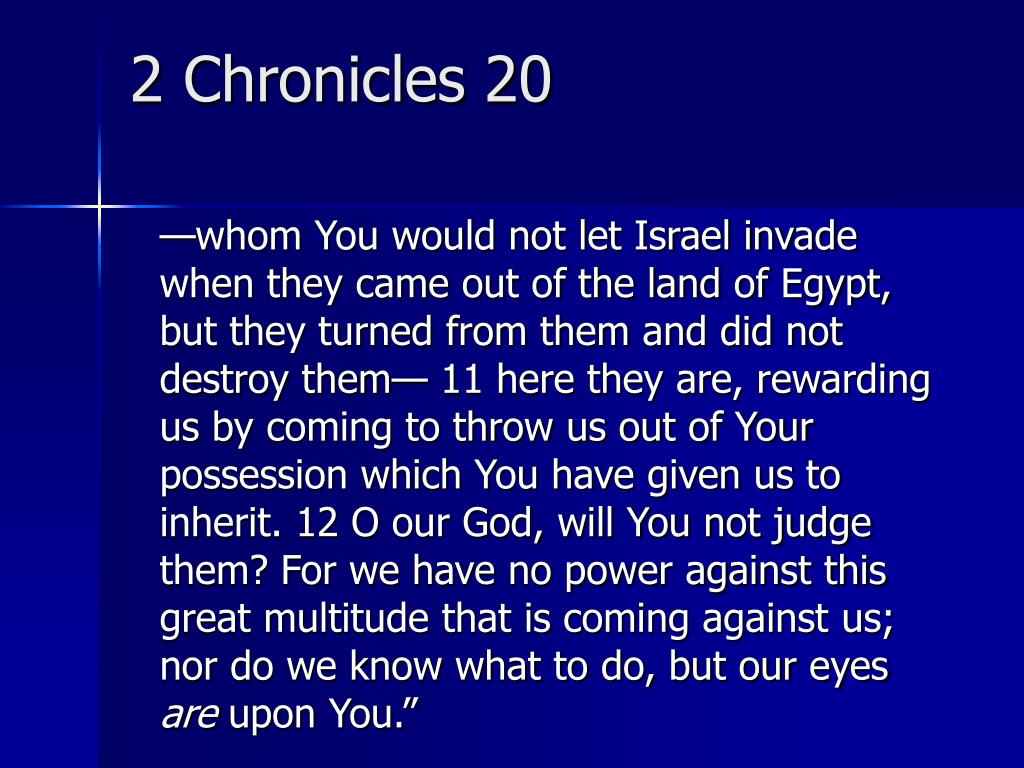 2 Chronicles 20

—whom You would not let Israel invade when they came out of the land of Egypt, but they turned from them and did not destroy them— 11 here they are, rewarding us by coming to throw us out of Your possession which You have given us to inherit. 12 O our God, will You not judge them? For we have no power against this great multitude that is coming against us; nor do we know what to do, but our eyes are upon You.”